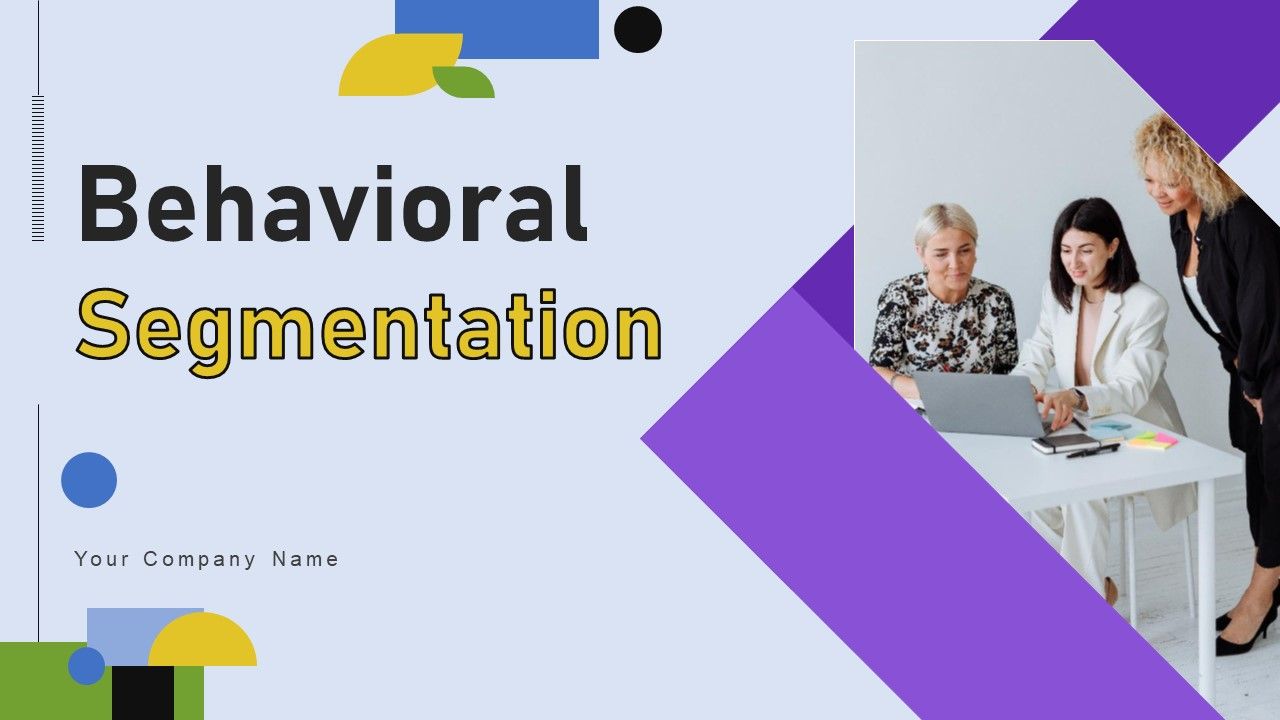 Behavioral
Segmentation

Your Company Name